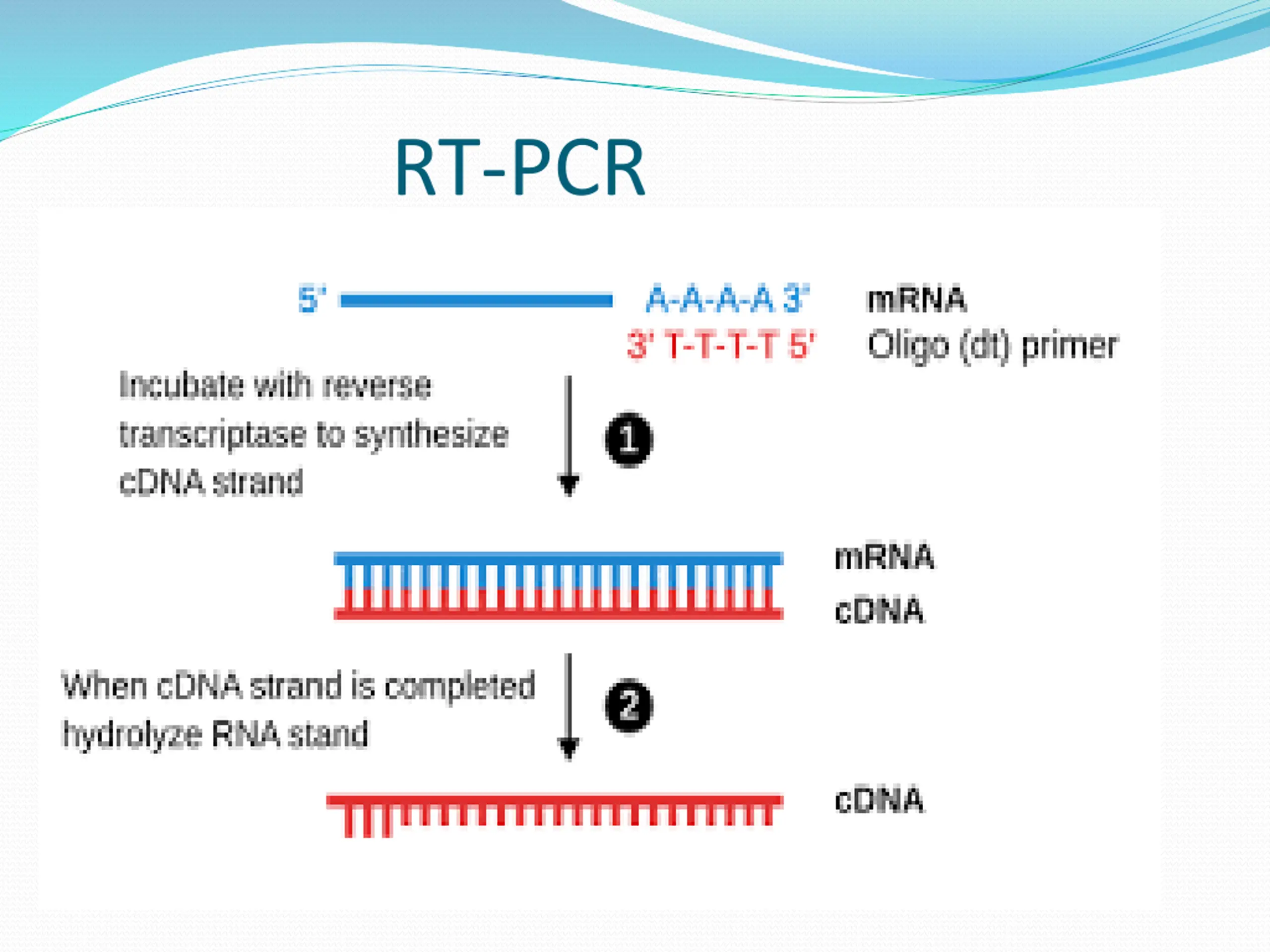 RT-PCR

5' A-A-A-A 3' mRNA

3' T-T-T-T 5' Oligo (dt) primer

Incubate with reverse transcriptase to synthesize cDNA strand

1

mRNA

cDNA

When cDNA strand is completed hydrolyze RNA stand

2

cDNA